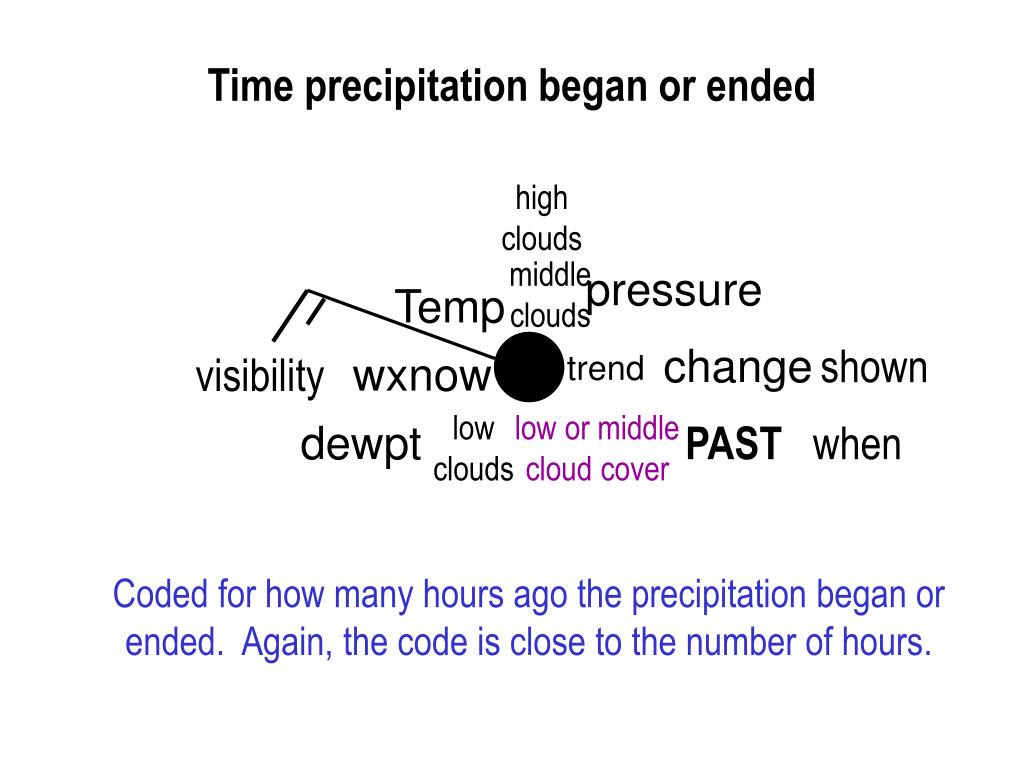 Time precipitation began or ended

high clouds

middle clouds

Temp

pressure

visibility wxnow

trend change shown

dewpt

low clouds

low or middle cloud cover

PAST when

Coded for how many hours ago the precipitation began or ended. Again, the code is close to the number of hours.